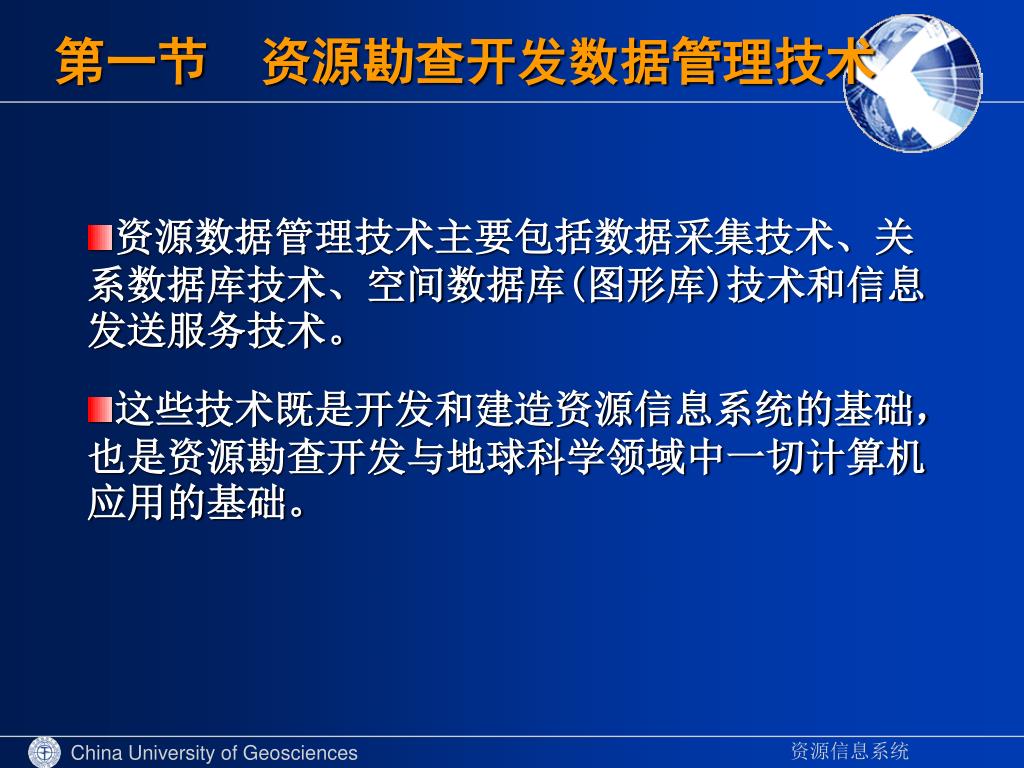 第一节　资源勘查开发数据管理技术

资源数据管理技术主要包括数据采集技术、关系数据库技术、空间数据库(图形库)技术和信息发送服务技术。

这些技术既是开发和建造资源信息系统的基础，也是资源勘查开发与地球科学领域中一切计算机应用的基础。

China University of Geosciences

资源信息系统